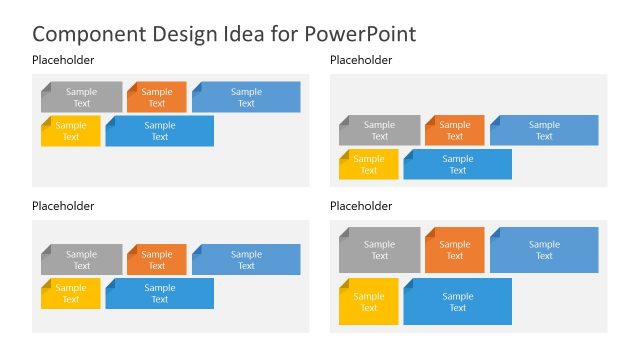 Component Design Idea for PowerPoint

Placeholder

Sample Text

Sample Text

Sample Text

Sample Text

Sample Text

Placeholder

Sample Text

Sample Text

Sample Text

Sample Text

Sample Text

Placeholder

Sample Text

Sample Text

Sample Text

Sample Text

Sample Text

Placeholder

Sample Text

Sample Text

Sample Text

Sample Text

Sample Text